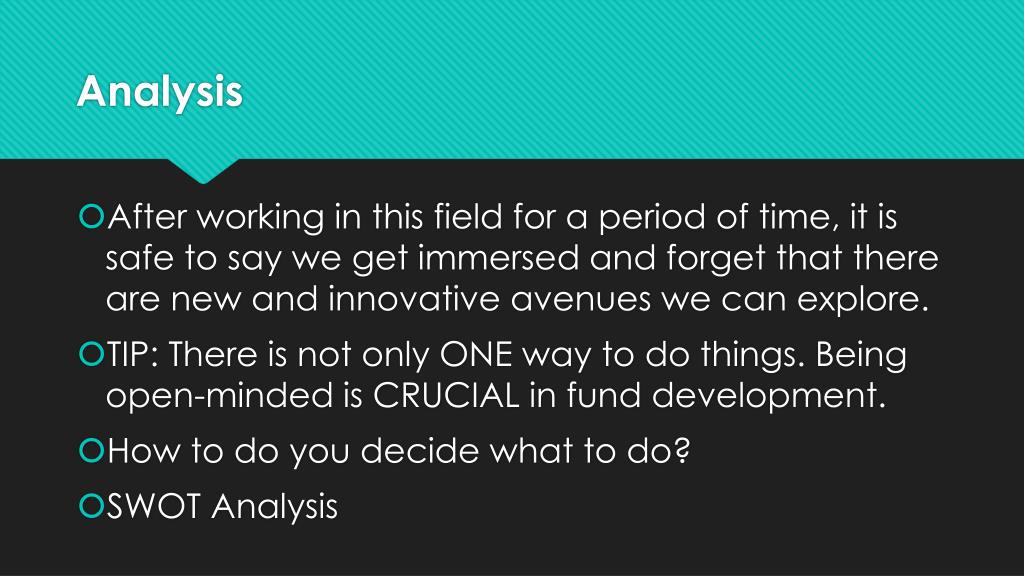 Analysis

After working in this field for a period of time, it is safe to say we get immersed and forget that there are new and innovative avenues we can explore.

TIP: There is not only ONE way to do things. Being open-minded is CRUCIAL in fund development.

How to do you decide what to do?

SWOT Analysis